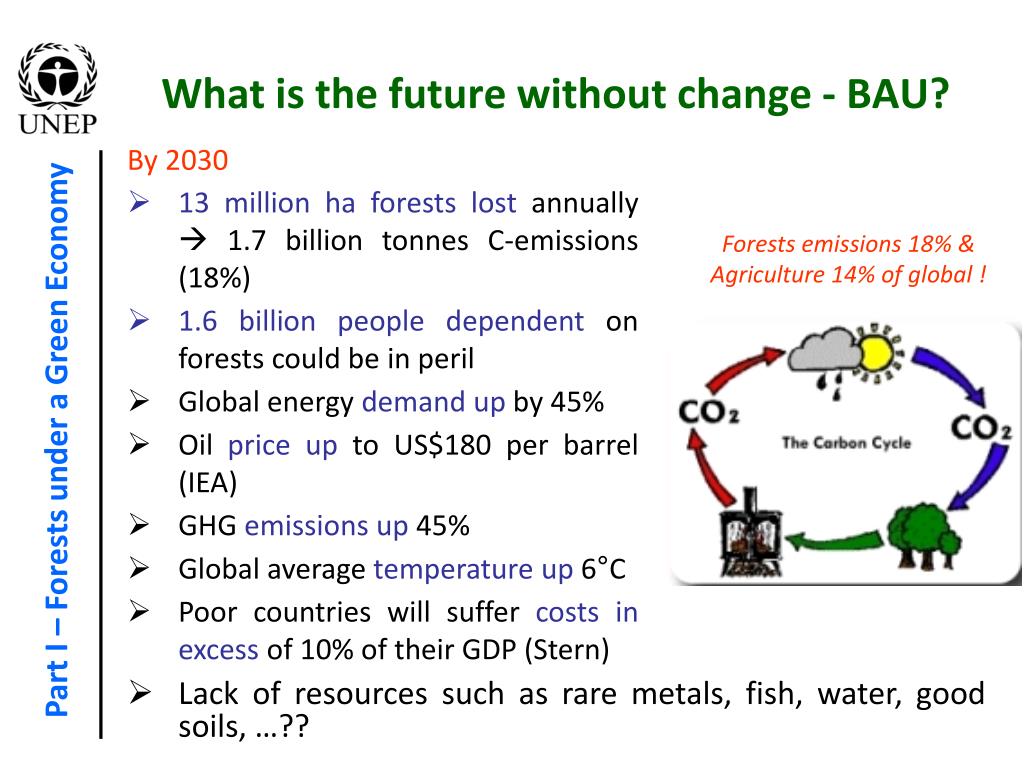 UNEP

What is the future without change - BAU?

Part I – Forests under a Green Economy

By 2030

➢ 13 million ha forests lost annually → 1.7 billion tonnes C-emissions (18%)

➢ 1.6 billion people dependent on forests could be in peril

➢ Global energy demand up by 45%

➢ Oil price up to US$180 per barrel (IEA)

➢ GHG emissions up 45%

➢ Global average temperature up 6°C

➢ Poor countries will suffer costs in excess of 10% of their GDP (Stern)

➢ Lack of resources such as rare metals, fish, water, good soils, …??

Forests emissions 18% & Agriculture 14% of global !

$CO_2$

$CO_2$

The Carbon Cycle